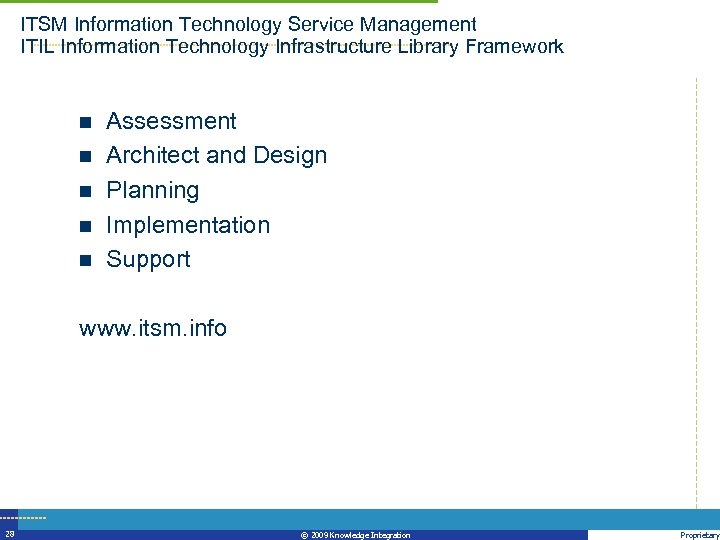 ITSM Information Technology Service Management
ITIL Information Technology Infrastructure Library Framework

- Assessment
- Architect and Design
- Planning
- Implementation
- Support

www.itsm.info

28

© 2009 Knowledge Integration

Proprietary